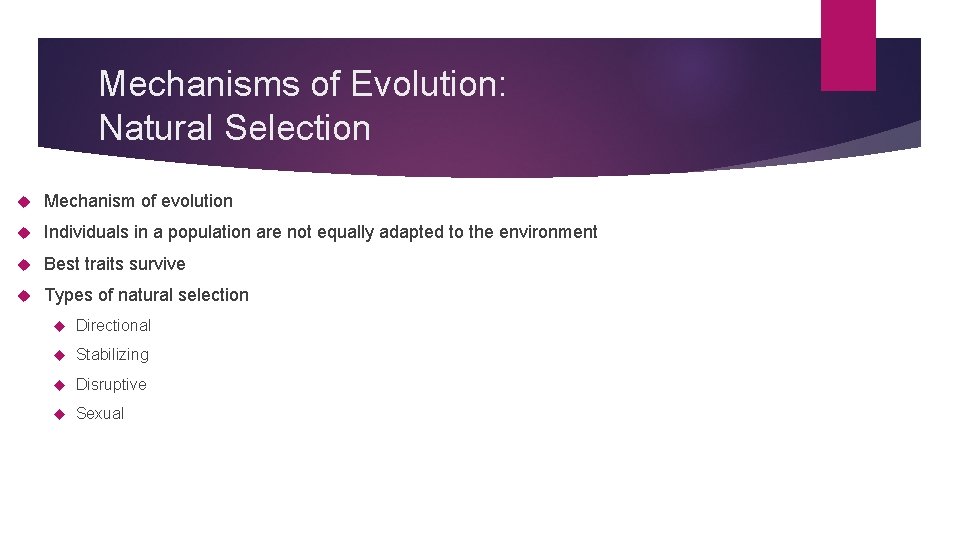 Mechanisms of Evolution:
Natural Selection

Mechanism of evolution

Individuals in a population are not equally adapted to the environment

Best traits survive

Types of natural selection

Directional

Stabilizing

Disruptive

Sexual